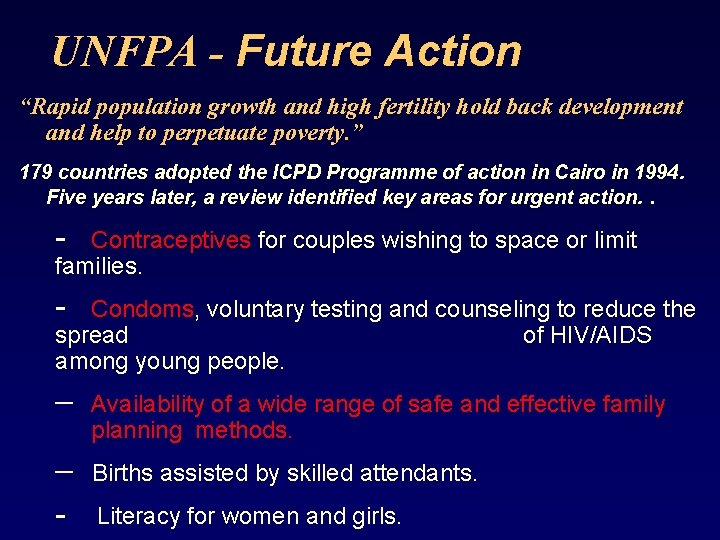 UNFPA - Future Action

“Rapid population growth and high fertility hold back development and help to perpetuate poverty.”

179 countries adopted the ICPD Programme of action in Cairo in 1994. Five years later, a review identified key areas for urgent action. .

- Contraceptives for couples wishing to space or limit families.

- Condoms, voluntary testing and counseling to reduce the spread of HIV/AIDS among young people.

– Availability of a wide range of safe and effective family planning methods.

– Births assisted by skilled attendants.

- Literacy for women and girls.